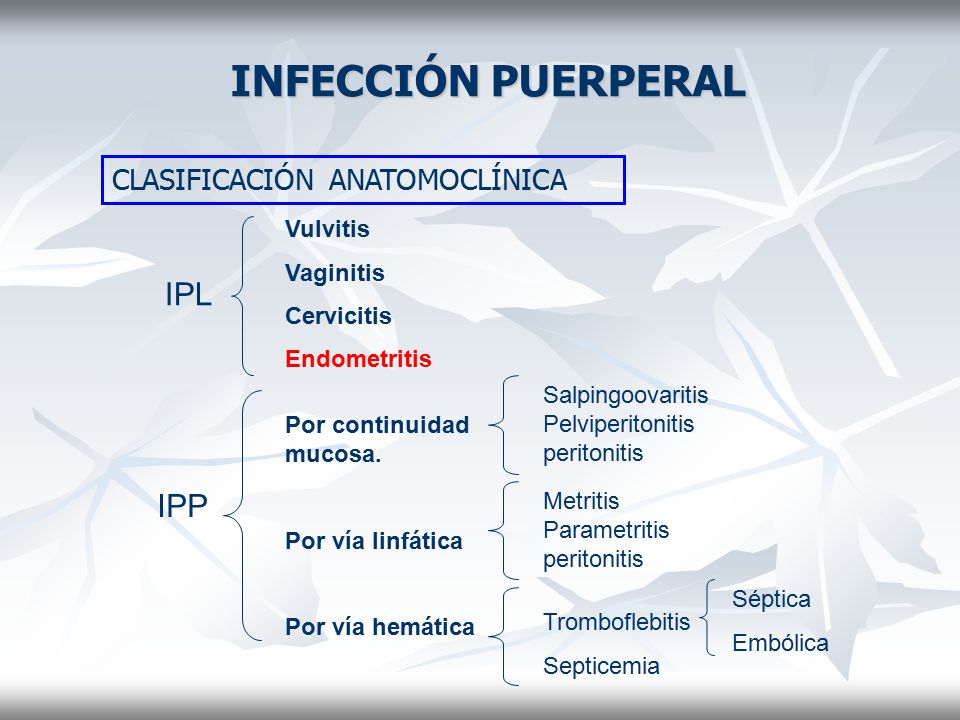 INFECCIÓN PUERPERAL

CLASIFICACIÓN ANATOMOCLÍNICA

IPL

Vulvitis

Vaginitis

Cervicitis

Endometritis

IPP

Por continuidad mucosa.

Salpingoovaritis
Pelviperitonitis
peritonitis

Por vía linfática

Metritis
Parametritis
peritonitis

Por vía hemática

Tromboflebitis

Séptica

Embólica

Septicemia